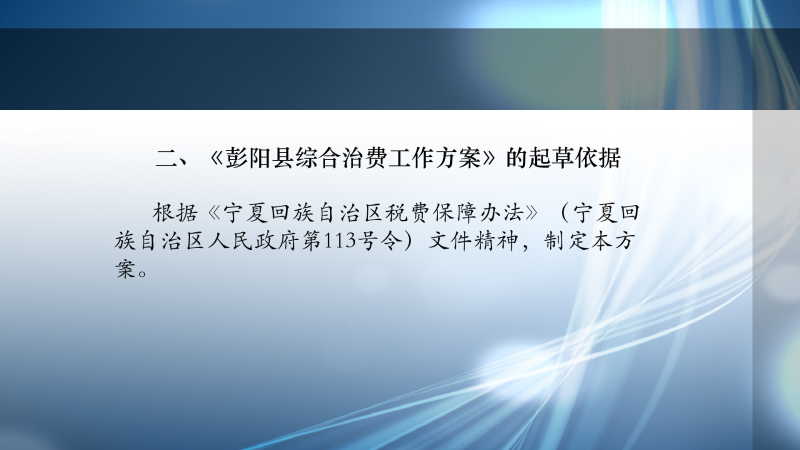 二、《彭阳县综合治费工作方案》的起草依据

根据《宁夏回族自治区税费保障办法》（宁夏回族自治区人民政府第113号令）文件精神，制定本方案。